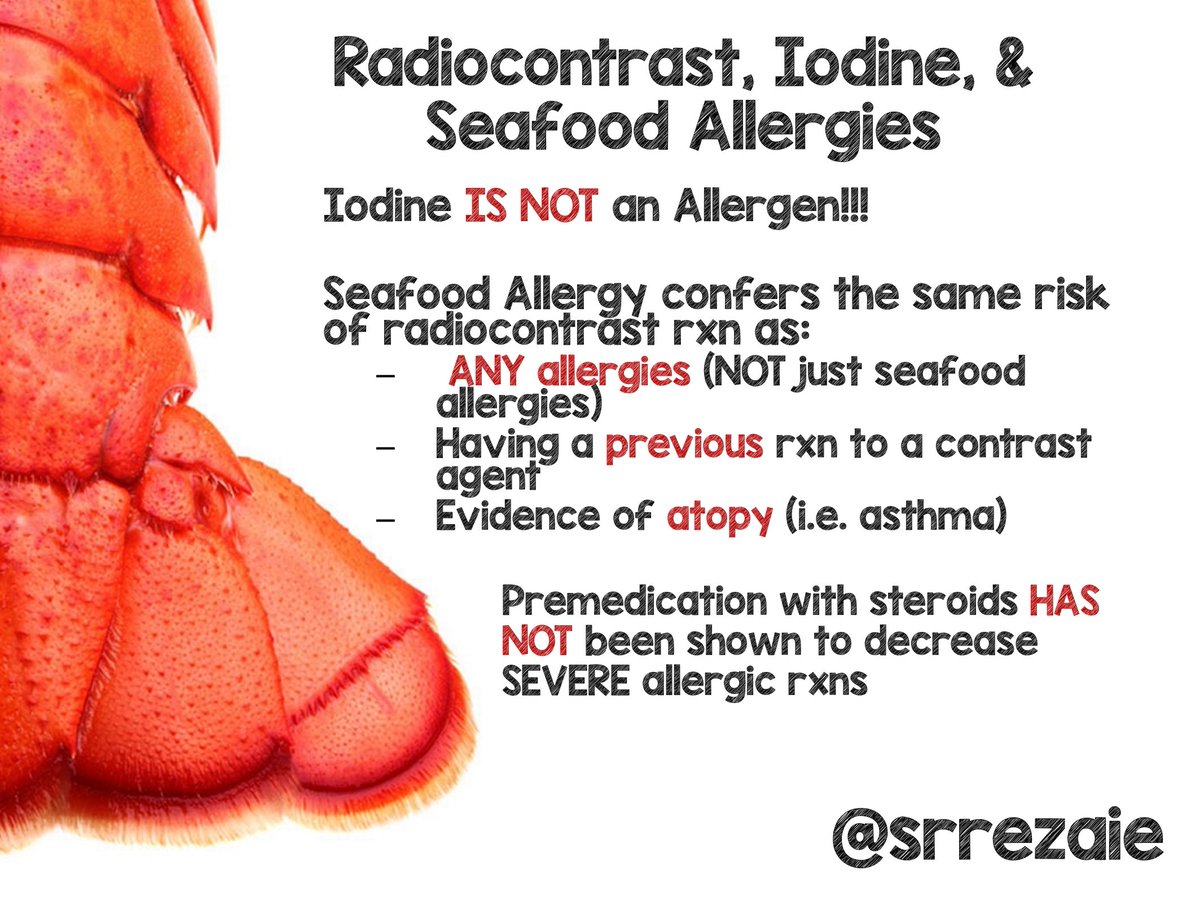 Radiocontrast, Iodine, & Seafood Allergies

Iodine IS NOT an Allergen!!!

Seafood Allergy confers the same risk of radiocontrast rxn as:
– ANY allergies (NOT just seafood allergies)
– Having a previous rxn to a contrast agent
– Evidence of atopy (i.e. asthma)

Premedication with steroids HAS NOT been shown to decrease SEVERE allergic rxns

@srrezaie